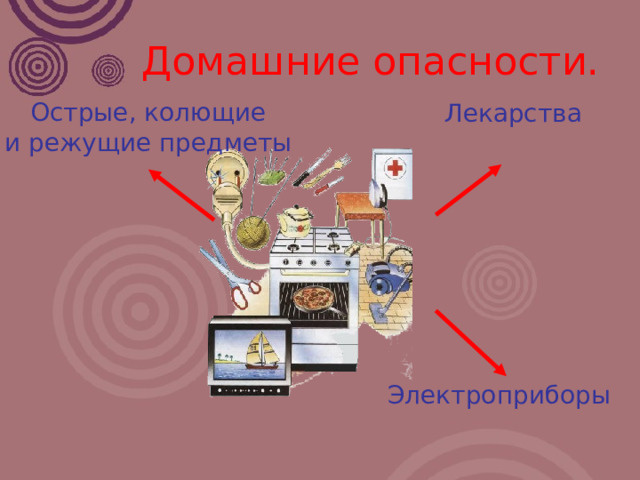 Домашние опасности.

Острые, колющие и режущие предметы

Лекарства

Электроприборы